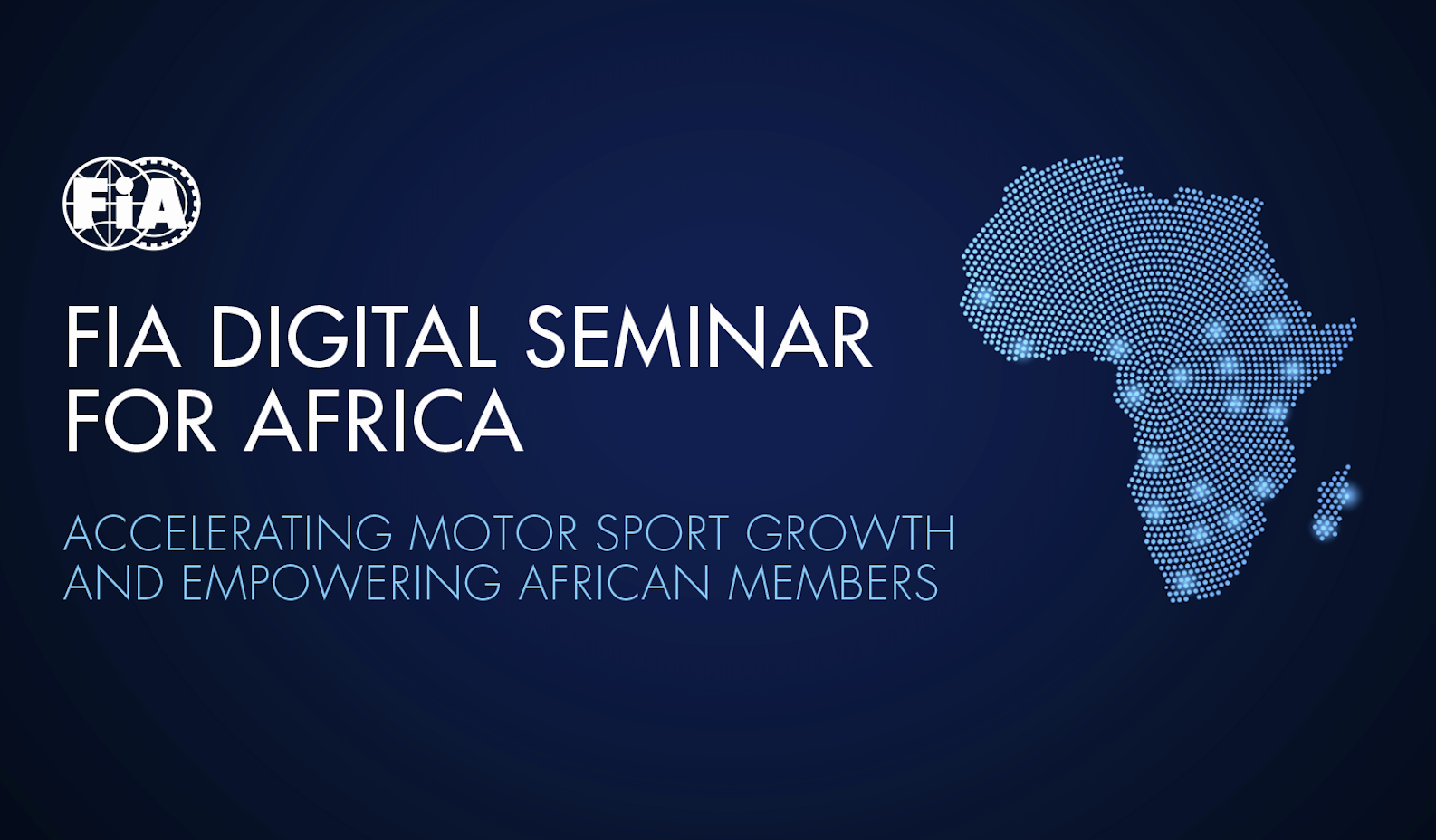 FiA

FIA DIGITAL SEMINAR FOR AFRICA

ACCELERATING MOTOR SPORT GROWTH AND EMPOWERING AFRICAN MEMBERS